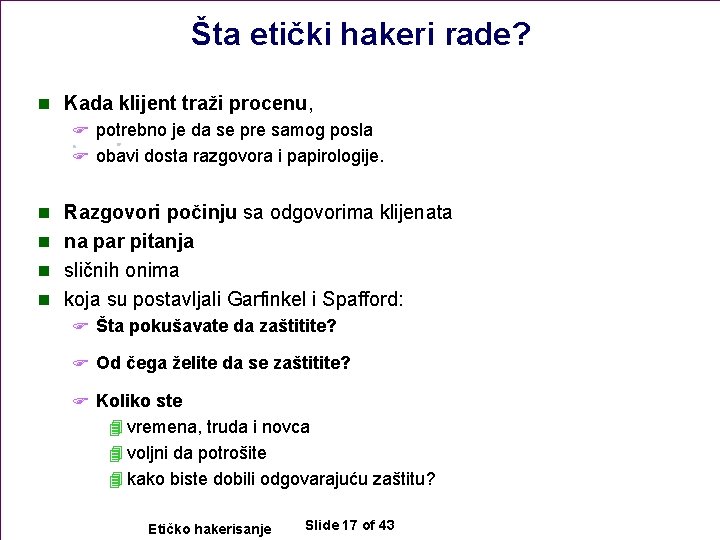 Šta etički hakeri rade?

Kada klijent traži procenu,

potrebno je da se pre samog posla

obavi dosta razgovora i papirologije.

Razgovori počinju sa odgovorima klijenata

na par pitanja

sličnih onima

koja su postavljali Garfinkel i Spafford:

Šta pokušavate da zaštitite?

Od čega želite da se zaštitite?

Koliko ste

vremena, truda i novca

voljni da potrošite

kako biste dobili odgovarajuću zaštitu?

Etičko hakerisanje

Slide 17 of 43